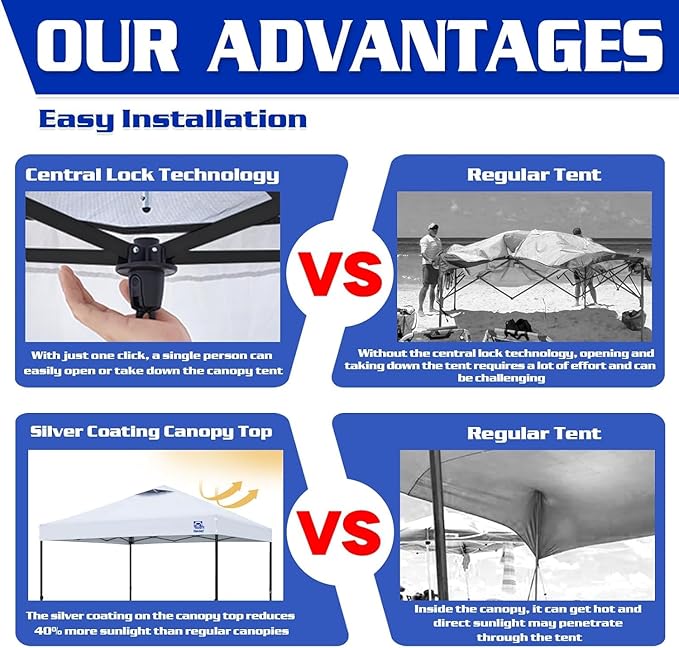 OUR ADVANTAGES

Easy Installation

Central Lock Technology

With just one click, a single person can easily open or take down the canopy tent

VS

Regular Tent

Without the central lock technology, opening and taking down the tent requires a lot of effort and can be challenging

Silver Coating Canopy Top

The silver coating on the canopy top reduces 40% more sunlight than regular canopies

VS

Regular Tent

Inside the canopy, it can get hot and direct sunlight may penetrate through the tent